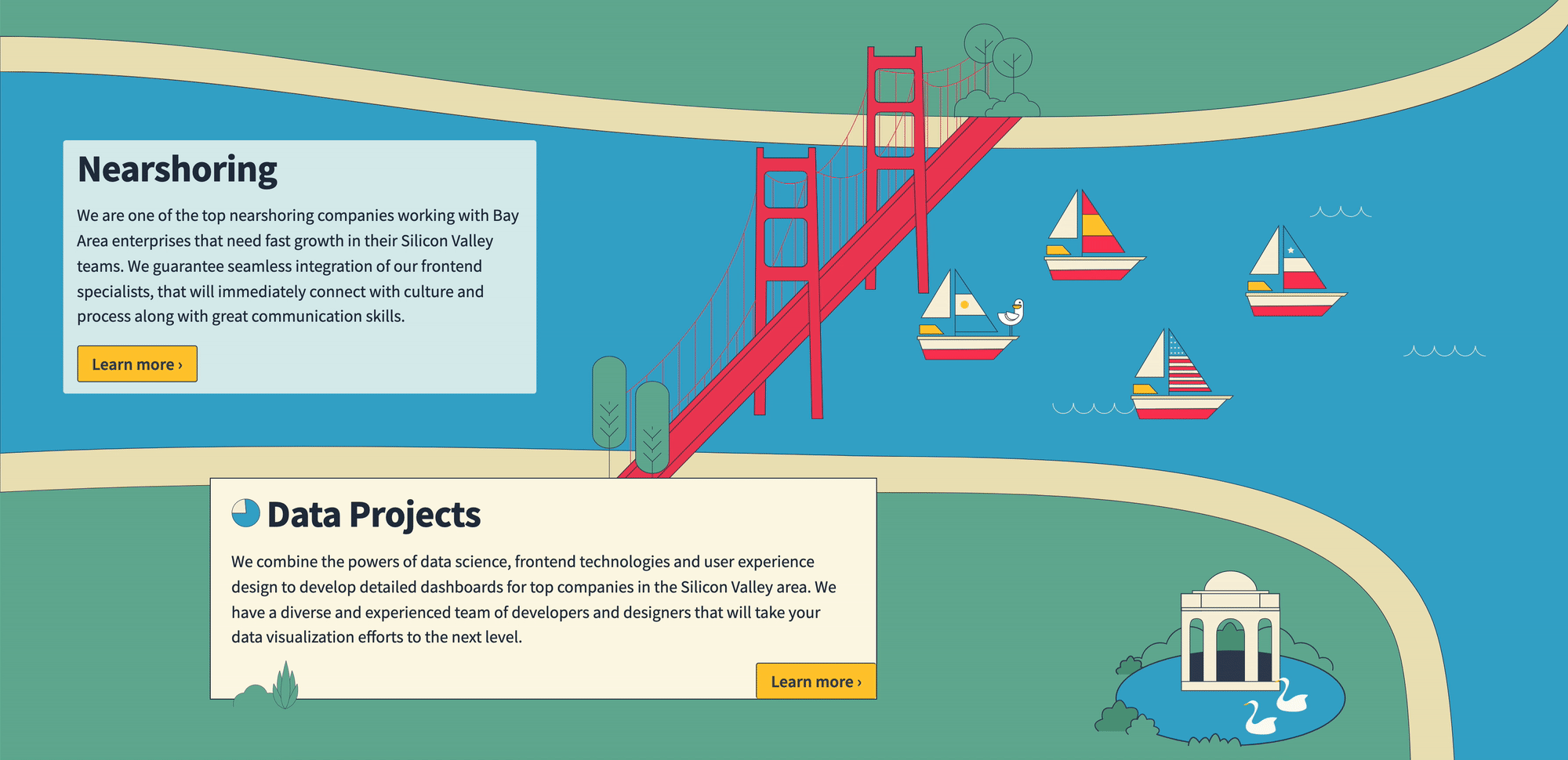 Nearshoring

We are one of the top nearshoring companies working with Bay Area enterprises that need fast growth in their Silicon Valley teams. We guarantee seamless integration of our frontend specialists, that will immediately connect with culture and process along with great communication skills.

Learn more ›

Data Projects

We combine the powers of data science, frontend technologies and user experience design to develop detailed dashboards for top companies in the Silicon Valley area. We have a diverse and experienced team of developers and designers that will take your data visualization efforts to the next level.

Learn more ›